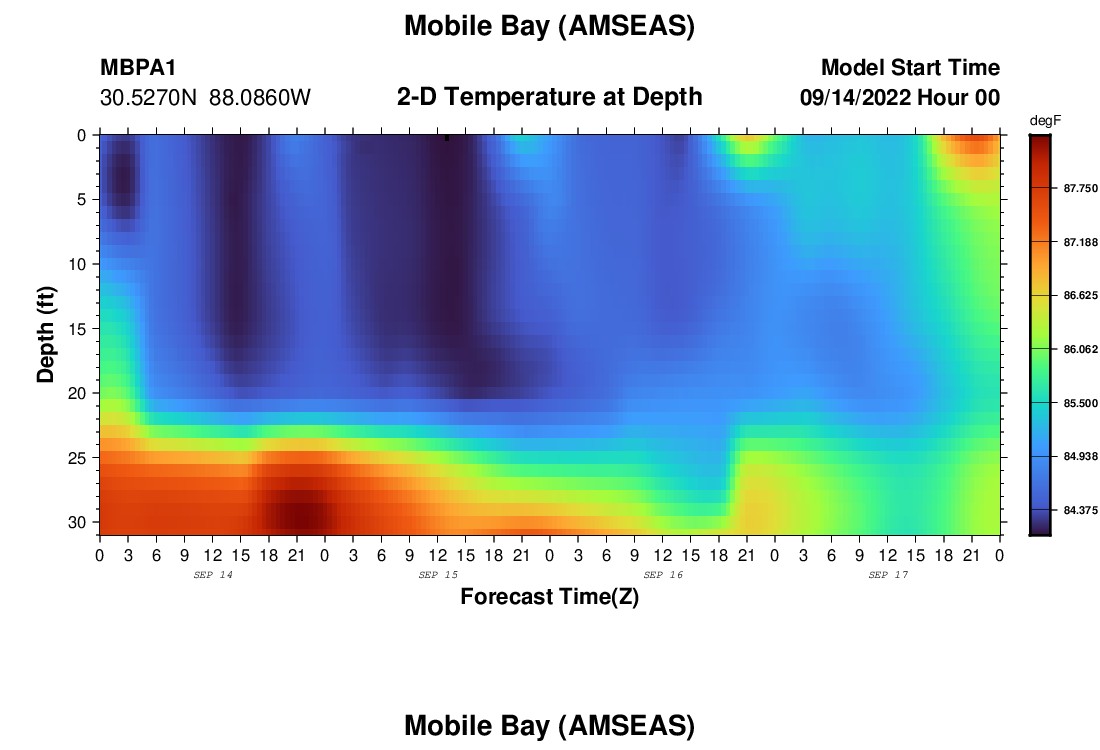 Mobile Bay (AMSEAS)

MBPA1
30.5270N 88.0860W

2-D Temperature at Depth

Model Start Time
09/14/2022 Hour 00

degF
87.750
87.188
86.625
86.062
85.500
84.938
84.375

Depth (ft)
0
5
10
15
20
25
30

0 3 6 9 12 15 18 21 0 3 6 9 12 15 18 21 0 3 6 9 12 15 18 21 0 3 6 9 12 15 18 21 0
SEP 14 SEP 15 SEP 16 SEP 17

Forecast Time(Z)

Mobile Bay (AMSEAS)